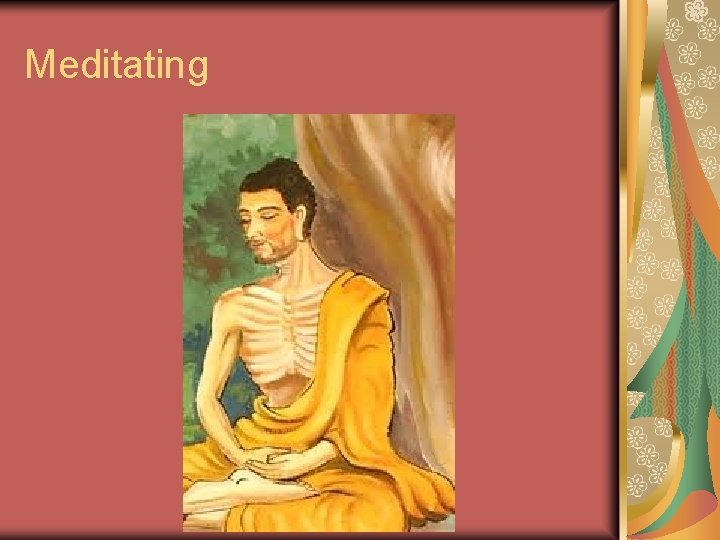 Meditating